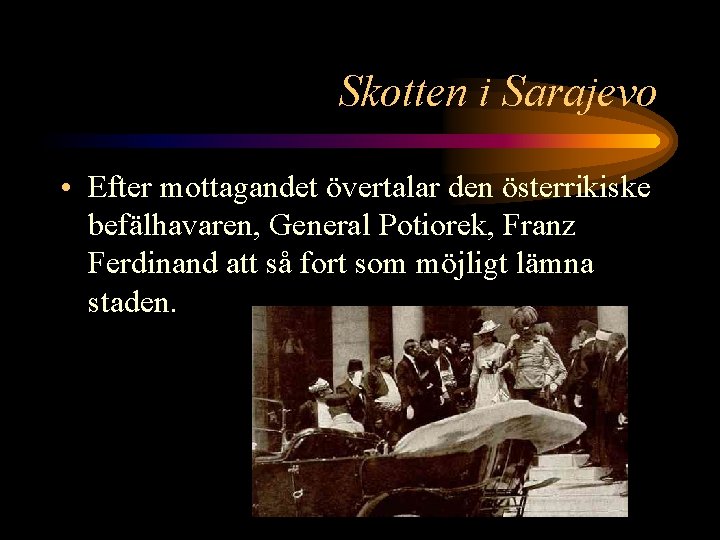 Skotten i Sarajevo

• Efter mottagandet övertalar den österrikiske befälhavaren, General Potiorek, Franz Ferdinand att så fort som möjligt lämna staden.